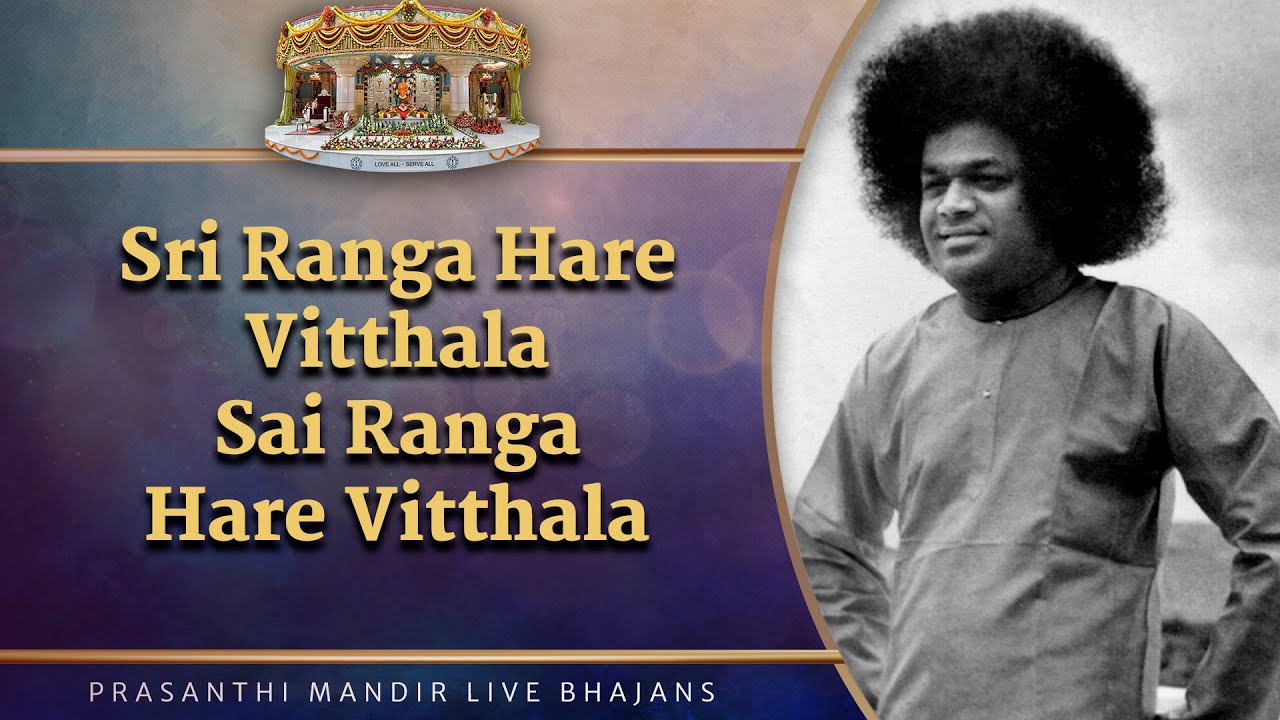 LOVE ALL - SERVE ALL

Sri Ranga Hare Vitthala Sai Ranga Hare Vitthala

PRASANTHI MANDIR LIVE BHAJANS